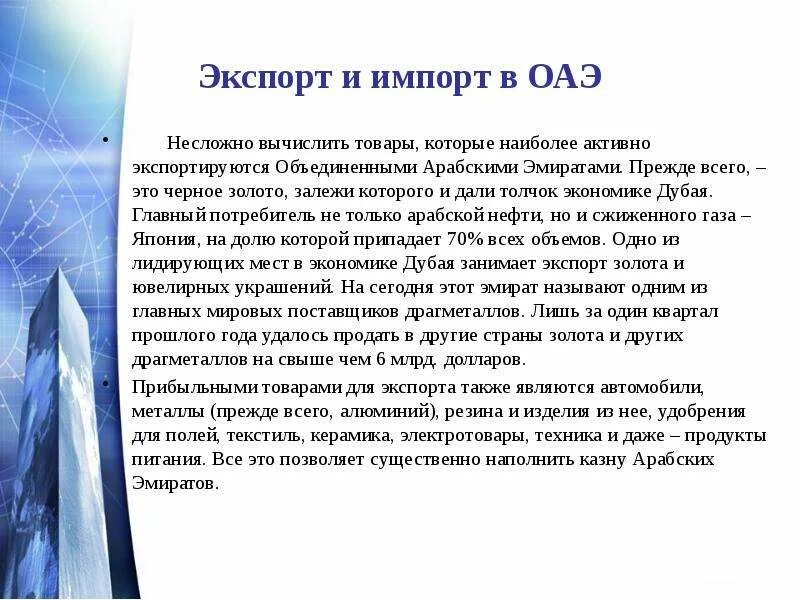 Экспорт и импорт в ОАЭ

• Несложно вычислить товары, которые наиболее активно экспортируются Объединенными Арабскими Эмиратами. Прежде всего, – это черное золото, залежи которого и дали толчок экономике Дубая. Главный потребитель не только арабской нефти, но и сжиженного газа – Япония, на долю которой припадает 70% всех объемов. Одно из лидирующих мест в экономике Дубая занимает экспорт золота и ювелирных украшений. На сегодня этот эмират называют одним из главных мировых поставщиков драгметаллов. Лишь за один квартал прошлого года удалось продать в другие страны золота и других драгметаллов на свыше чем 6 млрд. долларов.

• Прибыльными товарами для экспорта также являются автомобили, металлы (прежде всего, алюминий), резина и изделия из нее, удобрения для полей, текстиль, керамика, электротовары, техника и даже – продукты питания. Все это позволяет существенно наполнить казну Арабских Эмиратов.